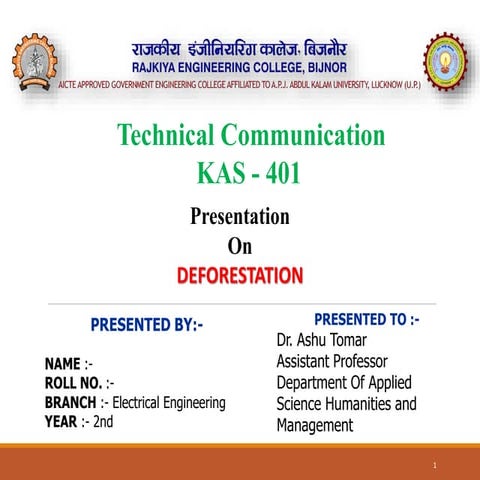 राजकीय इंजीनियरिंग कालेज, बिजनौर
RAJKIYA ENGINEERING COLLEGE, BIJNOR
AICTE APPROVED GOVERNMENT ENGINEERING COLLEGE AFFILIATED TO A.P.J. ABDUL KALAM UNIVERSITY, LUCKNOW (U.P.)

Technical Communication
KAS - 401

Presentation
On
DEFORESTATION

PRESENTED BY:-

NAME :-
ROLL NO. :-
BRANCH :- Electrical Engineering
YEAR :- 2nd

PRESENTED TO :-
Dr. Ashu Tomar
Assistant Professor
Department Of Applied Science Humanities and Management

1